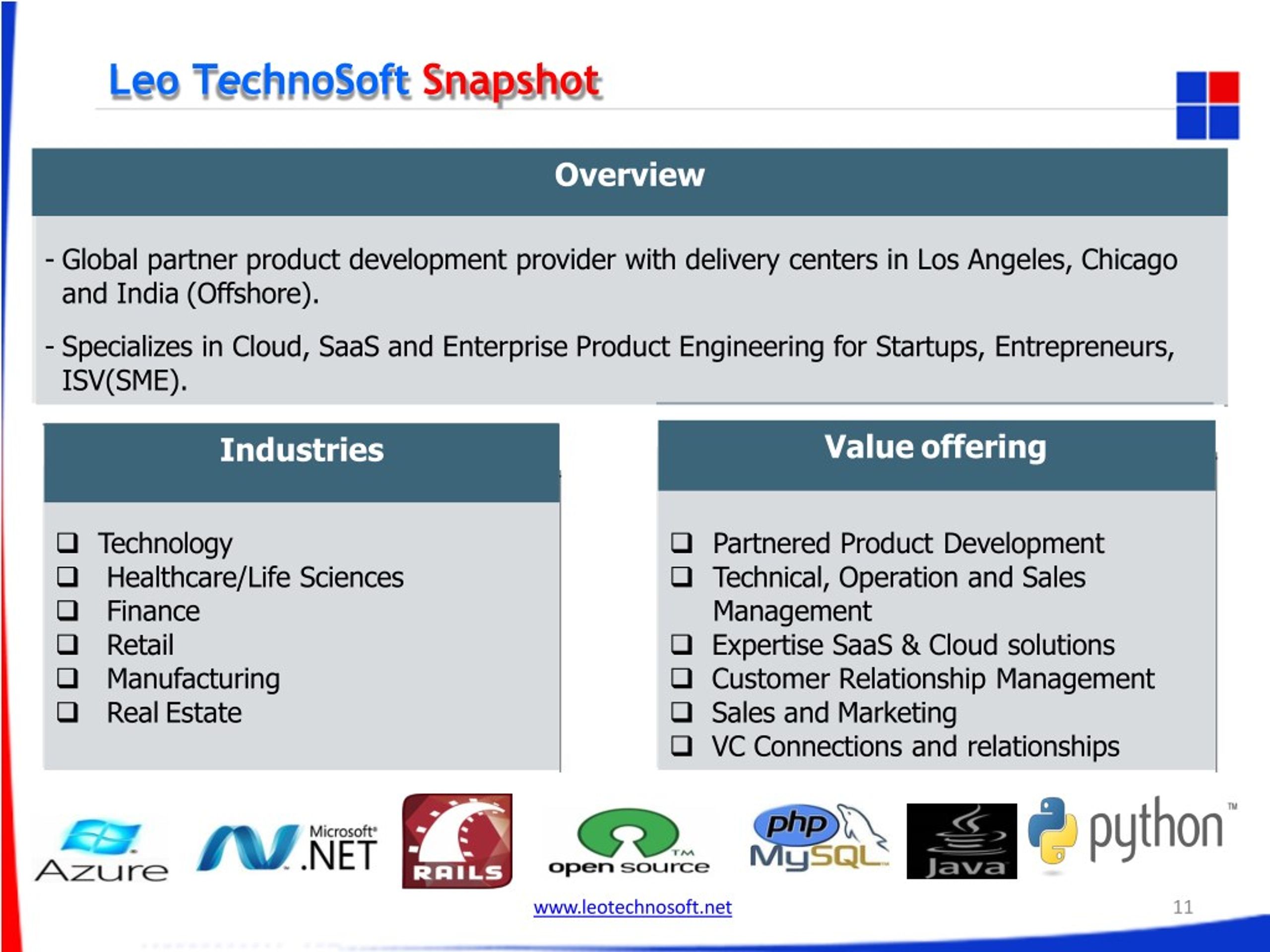 Leo TechnoSoft Snapshot

Overview

- Global partner product development provider with delivery centers in Los Angeles, Chicago and India (Offshore).

- Specializes in Cloud, SaaS and Enterprise Product Engineering for Startups, Entrepreneurs, ISV(SME).

Industries

❑ Technology
❑ Healthcare/Life Sciences
❑ Finance
❑ Retail
❑ Manufacturing
❑ Real Estate

Value offering

❑ Partnered Product Development
❑ Technical, Operation and Sales Management
❑ Expertise SaaS & Cloud solutions
❑ Customer Relationship Management
❑ Sales and Marketing
❑ VC Connections and relationships

Azure Microsoft .NET RAILS open source TM php MySQL Java python TM

www.leotechnosoft.net

11